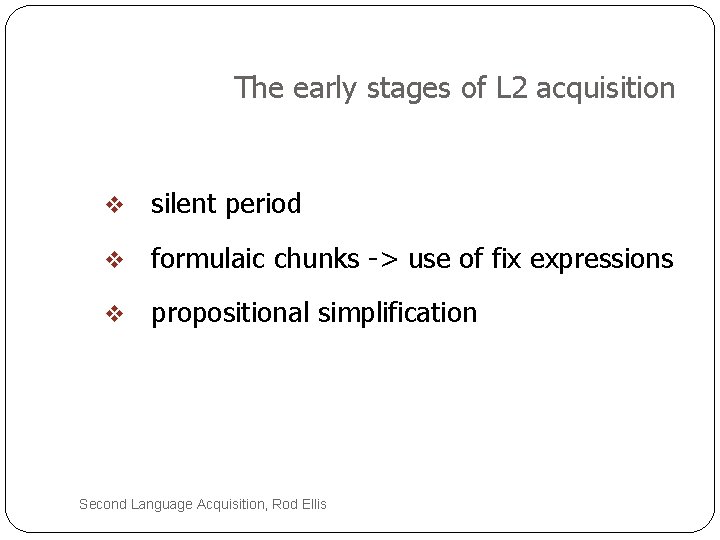 The early stages of L2 acquisition

❖ silent period

❖ formulaic chunks -> use of fix expressions

❖ propositional simplification

Second Language Acquisition, Rod Ellis